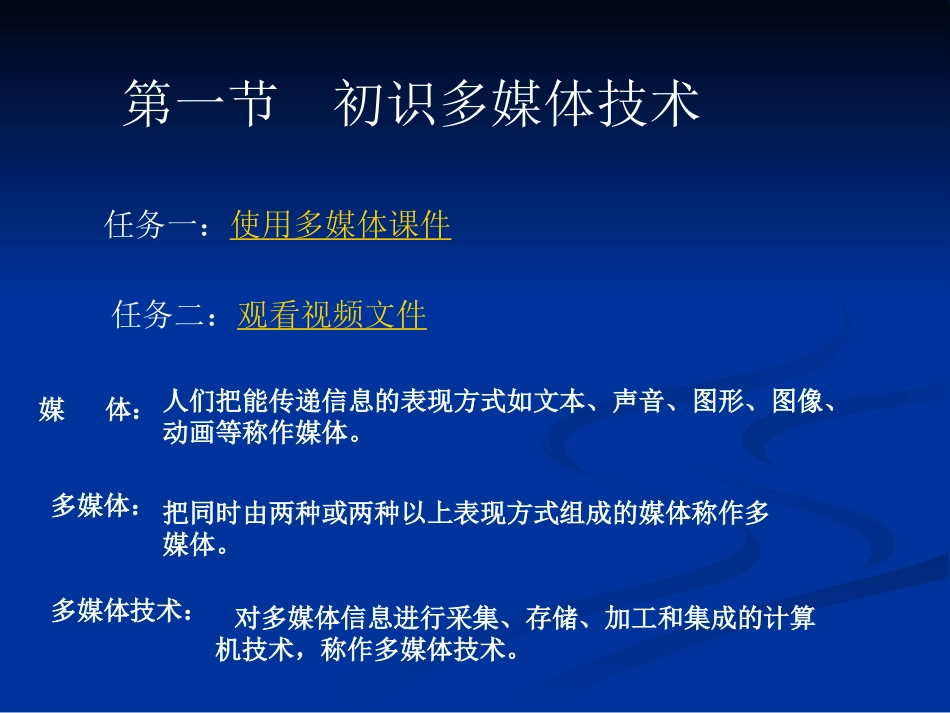 第一节　初识多媒体技术

任务一：使用多媒体课件

任务二：观看视频文件

媒　体：人们把能传递信息的表现方式如文本、声音、图形、图像、动画等称作媒体。

多媒体：把同时由两种或两种以上表现方式组成的媒体称作多媒体。

多媒体技术：对多媒体信息进行采集、存储、加工和集成的计算机技术，称作多媒体技术。